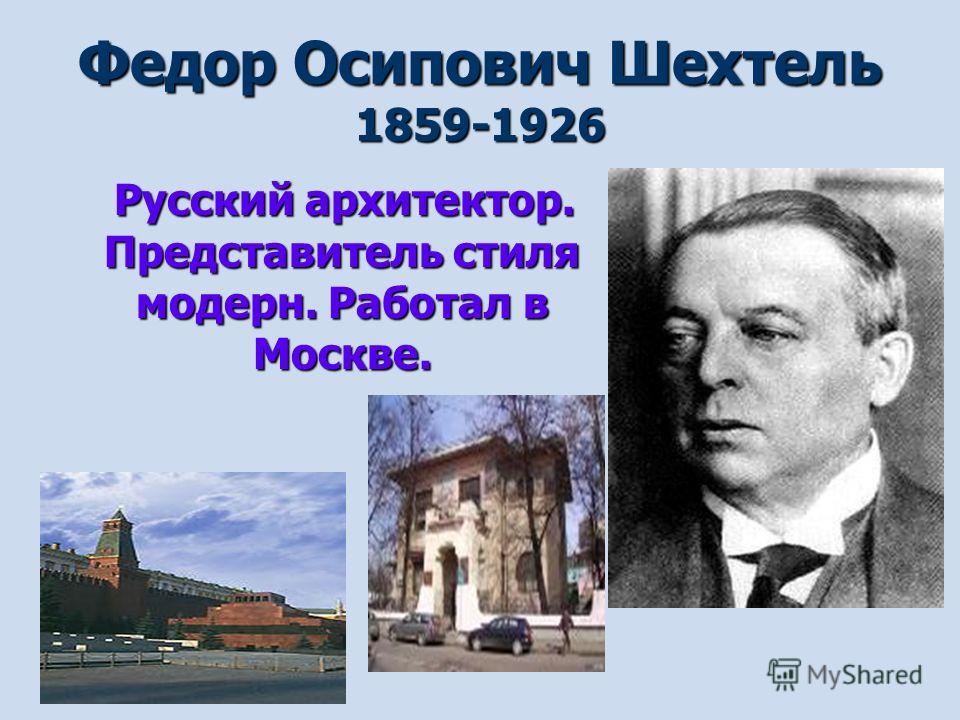 Федор Осипович Шехтель
1859-1926

Русский архитектор. Представитель стиля модерн. Работал в Москве.

MyShared